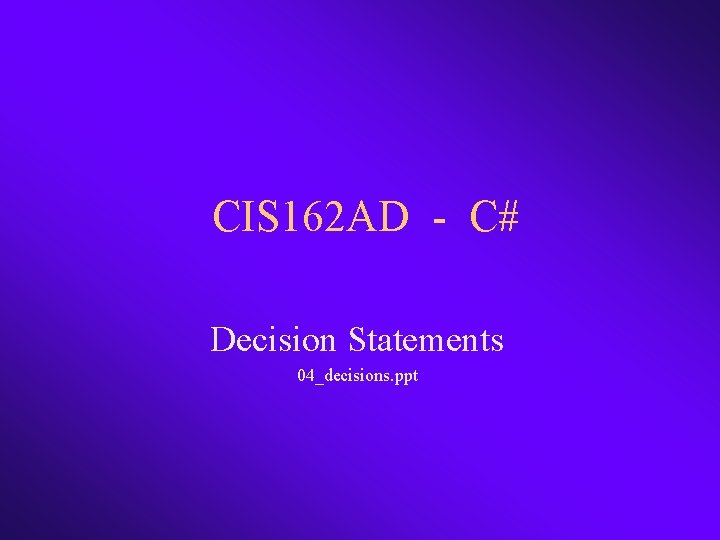 CIS162AD - C#

Decision Statements

04_decisions.ppt